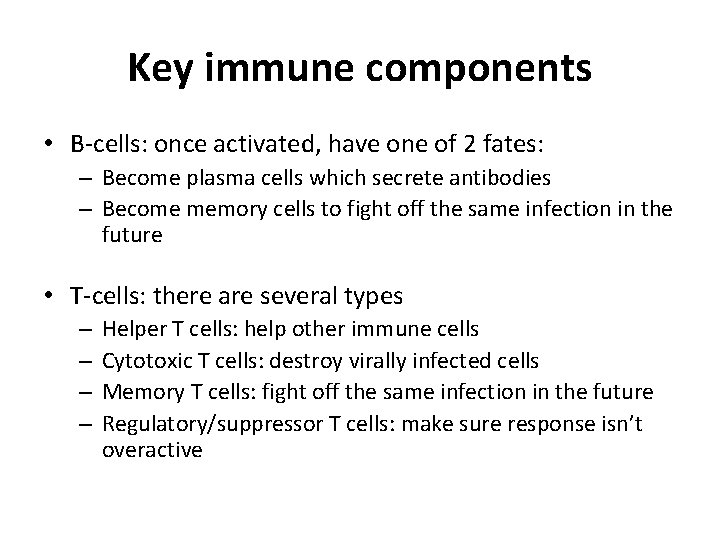 Key immune components

• B-cells: once activated, have one of 2 fates:
  – Become plasma cells which secrete antibodies
  – Become memory cells to fight off the same infection in the future

• T-cells: there are several types
  – Helper T cells: help other immune cells
  – Cytotoxic T cells: destroy virally infected cells
  – Memory T cells: fight off the same infection in the future
  – Regulatory/suppressor T cells: make sure response isn't overactive